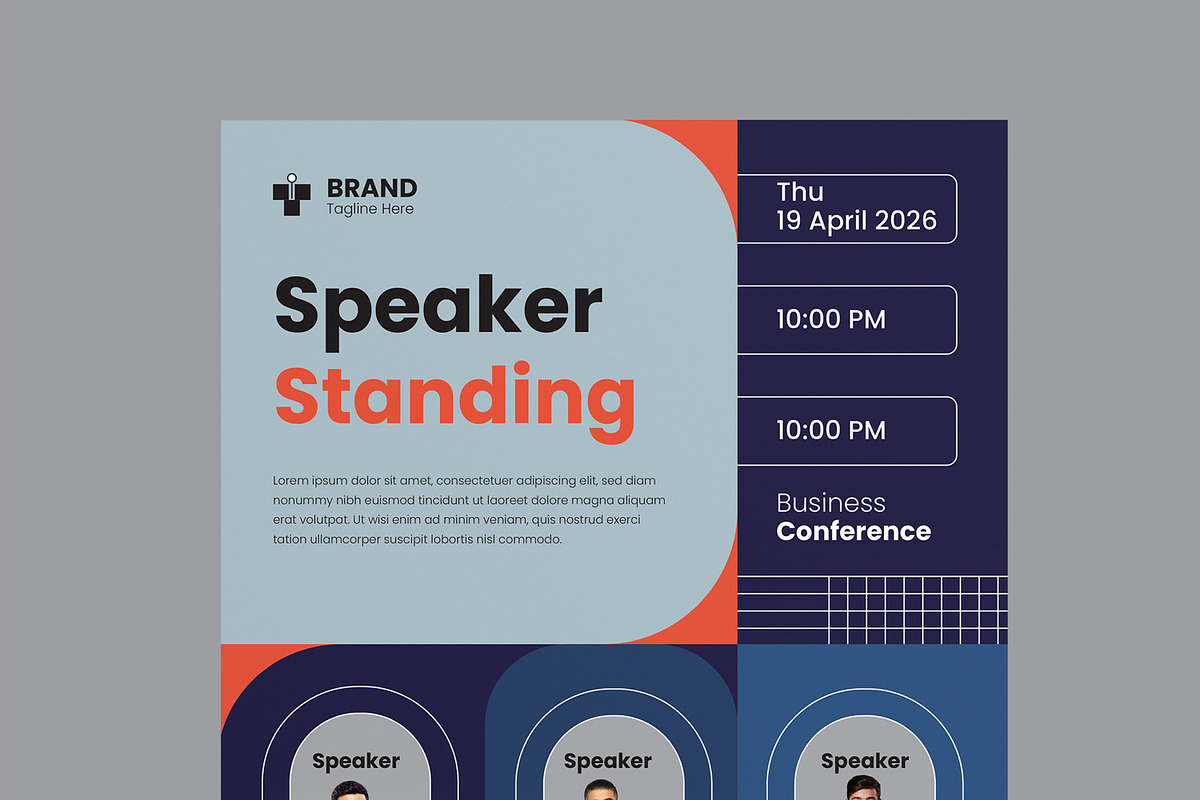 BRAND
Tagline Here

Speaker
Standing

Lorem ipsum dolor sit amet, consectetuer adipiscing elit, sed diam nonummy nibh euismod tincidunt ut laoreet dolore magna aliquam erat volutpat. Ut wisi enim ad minim veniam, quis nostrud exerci tation ullamcorper suscipit lobortis nisl commodo.

Thu
19 April 2026

10:00 PM

10:00 PM

Business
Conference

Speaker

Speaker

Speaker